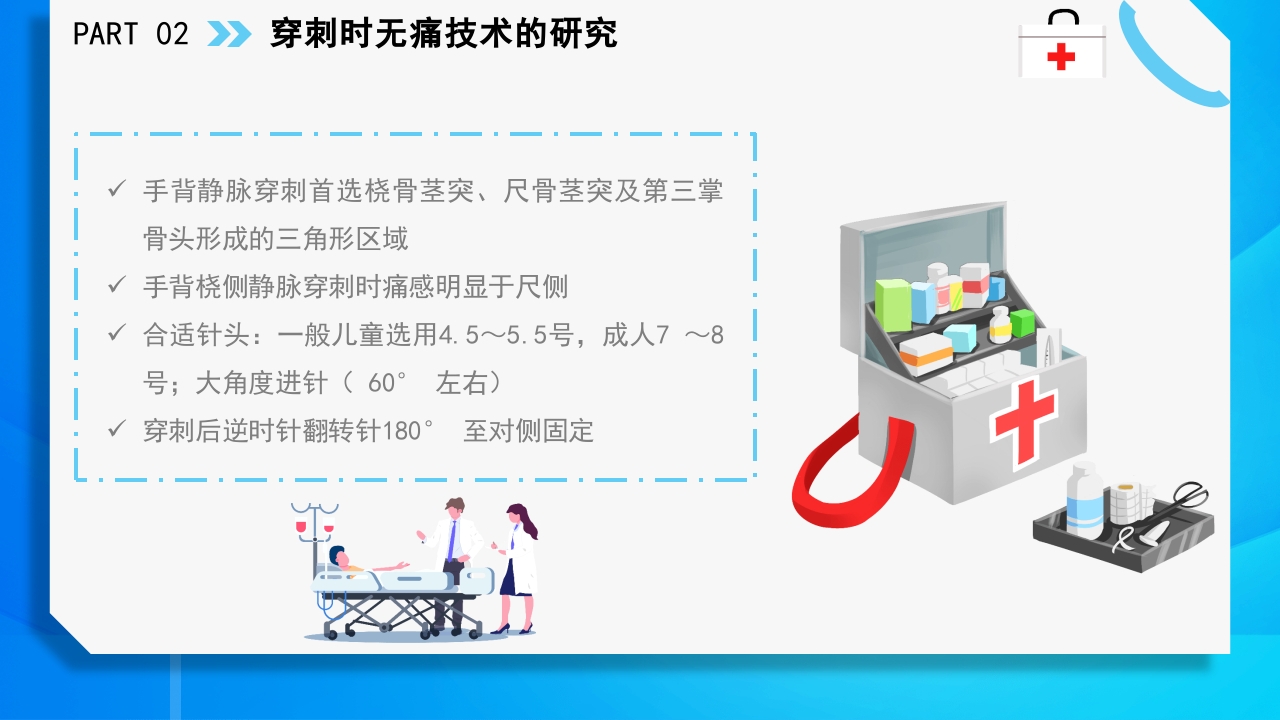 PART 02 穿刺时无痛技术的研究

✓ 手背静脉穿刺首选桡骨茎突、尺骨茎突及第三掌骨头形成的三角形区域

✓ 手背桡侧静脉穿刺时痛感明显于尺侧

✓ 合适针头：一般儿童选用4.5～5.5号，成人7 ～8号；大角度进针（ 60° 左右）

✓ 穿刺后逆时针翻转针180° 至对侧固定